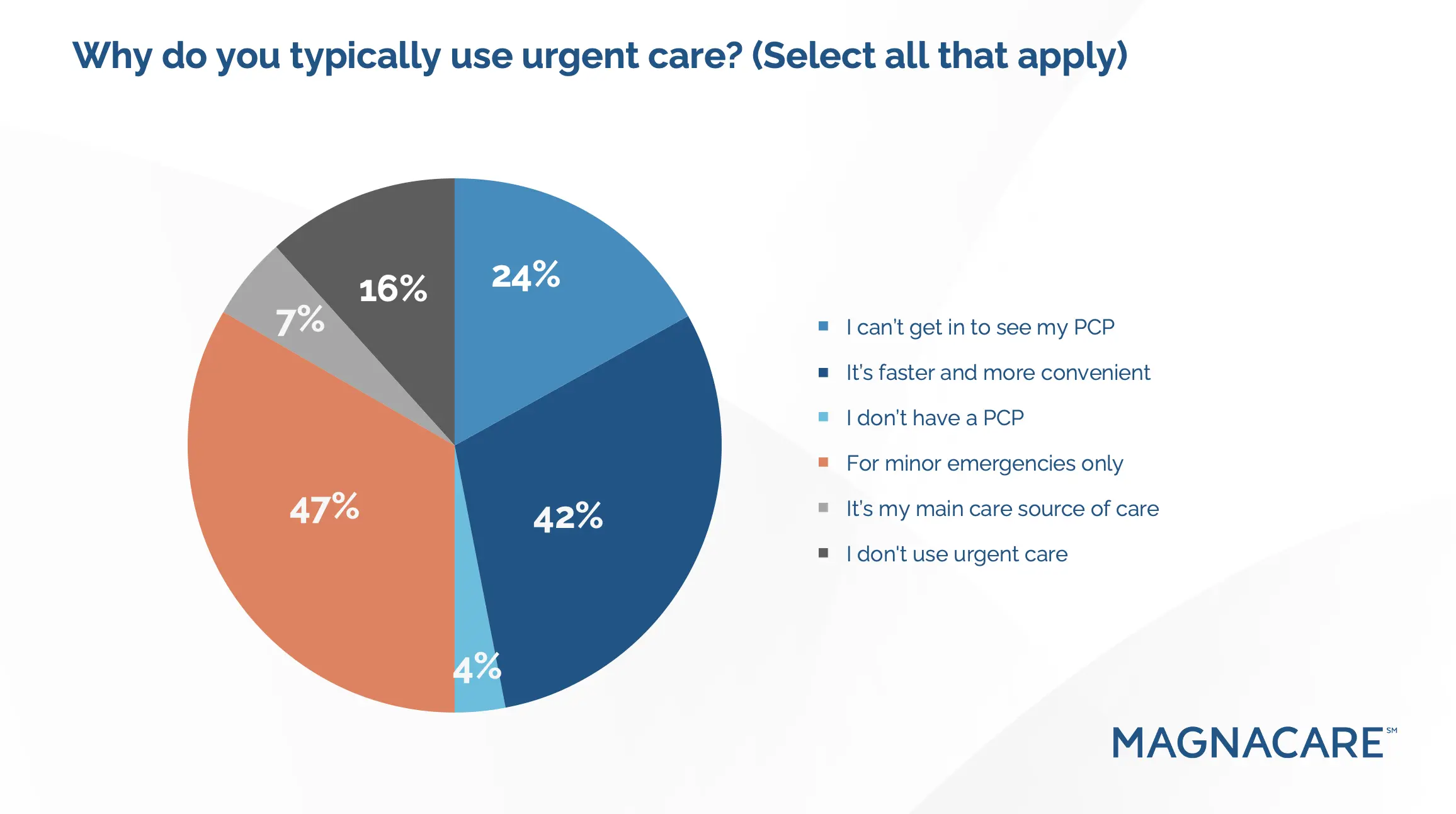 Why do you typically use urgent care? (Select all that apply)

24%

42%

4%

47%

7%

16%

I can't get in to see my PCP

It's faster and more convenient

I don't have a PCP

For minor emergencies only

It's my main care source of care

I don't use urgent care

MAGNACARE℠